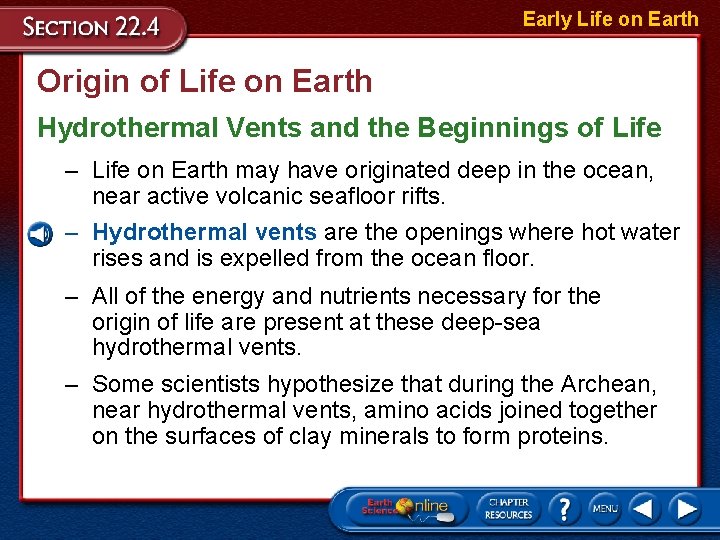 SECTION 22.4

Early Life on Earth

Origin of Life on Earth

Hydrothermal Vents and the Beginnings of Life

– Life on Earth may have originated deep in the ocean, near active volcanic seafloor rifts.

– Hydrothermal vents are the openings where hot water rises and is expelled from the ocean floor.

– All of the energy and nutrients necessary for the origin of life are present at these deep-sea hydrothermal vents.

– Some scientists hypothesize that during the Archean, near hydrothermal vents, amino acids joined together on the surfaces of clay minerals to form proteins.

Earth Science Online

CHAPTER RESOURCES

?

MENU